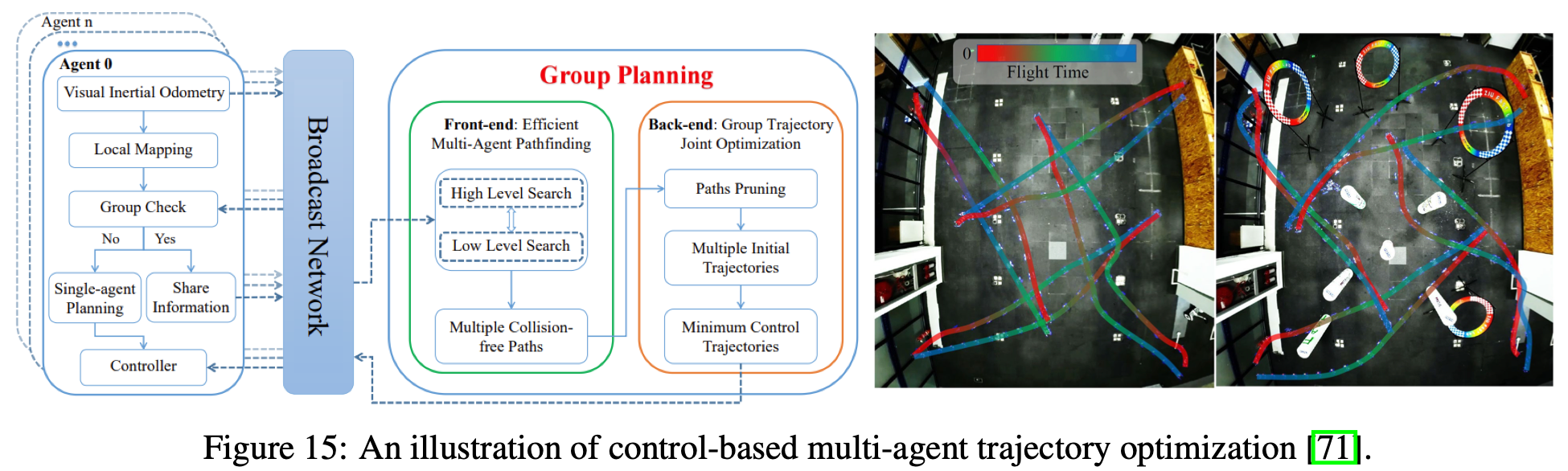 Agent n

Agent 0

Visual Inertial Odometry

Local Mapping

Group Check

No

Yes

Single-agent Planning

Share Information

Controller

Broadcast Network

Group Planning

Front-end: Efficient Multi-Agent Pathfinding

High Level Search

Low Level Search

Multiple Collision-free Paths

Back-end: Group Trajectory Joint Optimization

Paths Pruning

Multiple Initial Trajectories

Minimum Control Trajectories

0

Flight Time

Figure 15: An illustration of control-based multi-agent trajectory optimization [71].